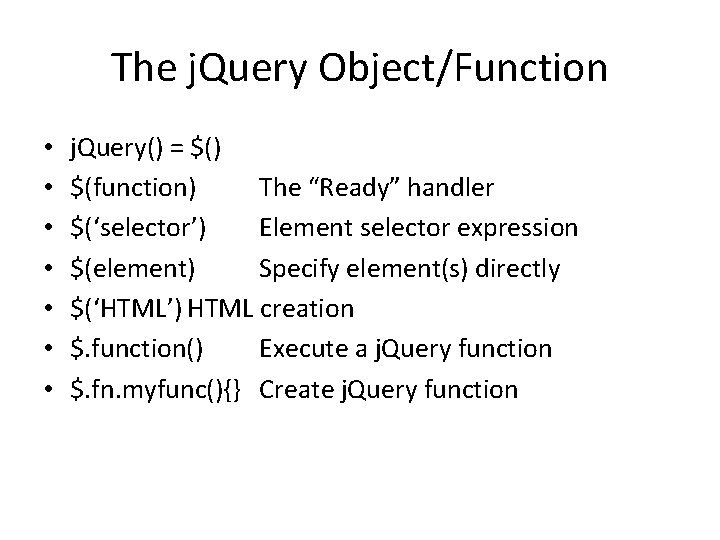 The jQuery Object/Function

• jQuery() = \$()
• \$(function) The “Ready” handler
• \$(‘selector’) Element selector expression
• \$(element) Specify element(s) directly
• \$(‘HTML’) HTML creation
• \$.function() Execute a jQuery function
• \$.fn.myfunc(){} Create jQuery function